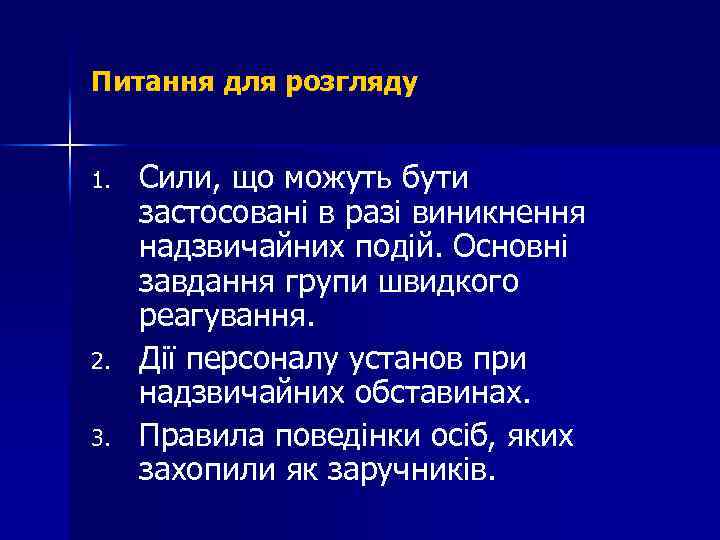 Питання для розгляду

1. Сили, що можуть бути застосовані в разі виникнення надзвичайних подій. Основні завдання групи швидкого реагування.
2. Дії персоналу установ при надзвичайних обставинах.
3. Правила поведінки осіб, яких захопили як заручників.